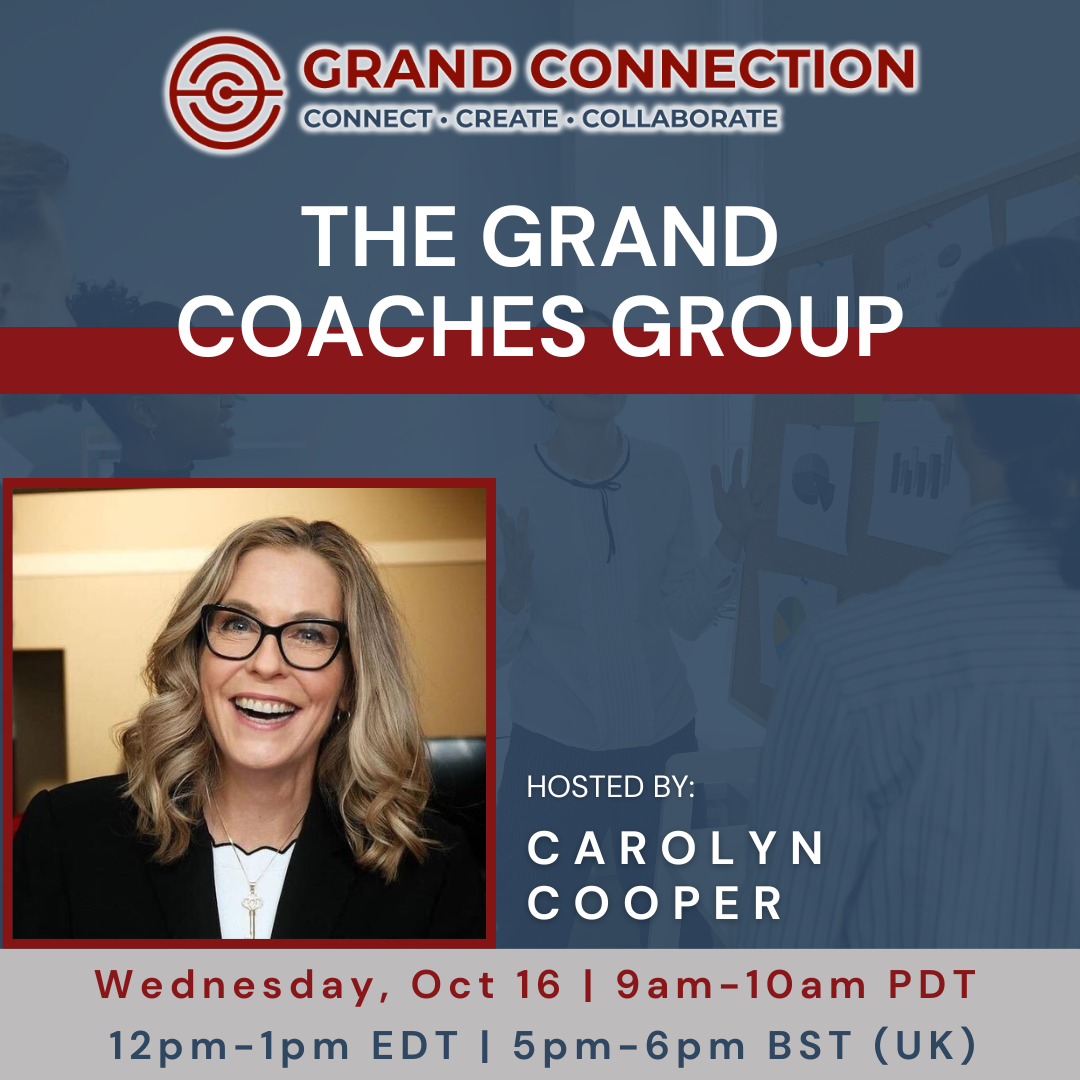 GRAND CONNECTION
CONNECT • CREATE • COLLABORATE

THE GRAND COACHES GROUP

HOSTED BY:
CAROLYN COOPER

Wednesday, Oct 16 | 9am-10am PDT
12pm-1pm EDT | 5pm-6pm BST (UK)